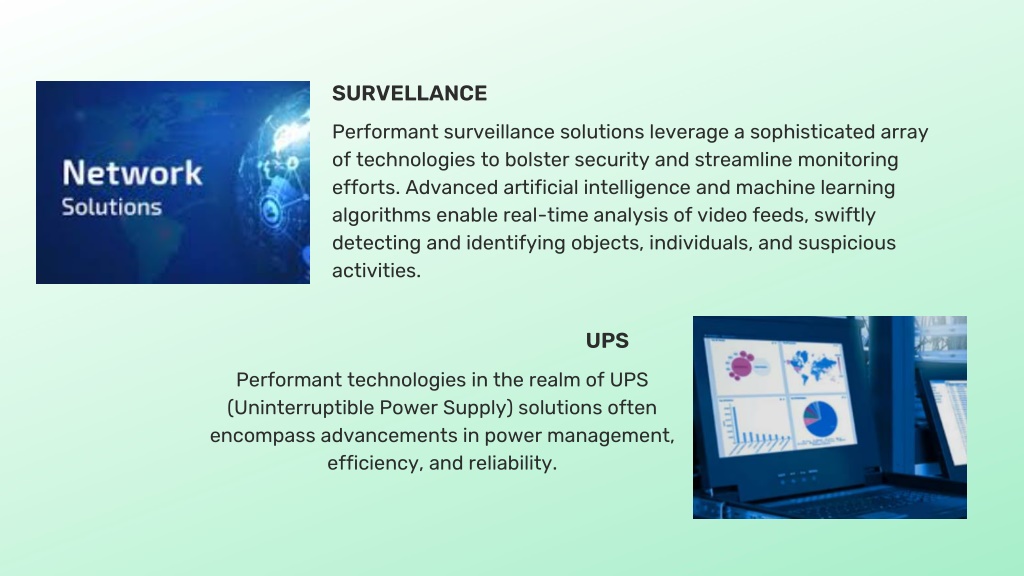 Network
Solutions

SURVELLANCE

Performant surveillance solutions leverage a sophisticated array of technologies to bolster security and streamline monitoring efforts. Advanced artificial intelligence and machine learning algorithms enable real-time analysis of video feeds, swiftly detecting and identifying objects, individuals, and suspicious activities.

UPS

Performant technologies in the realm of UPS (Uninterruptible Power Supply) solutions often encompass advancements in power management, efficiency, and reliability.